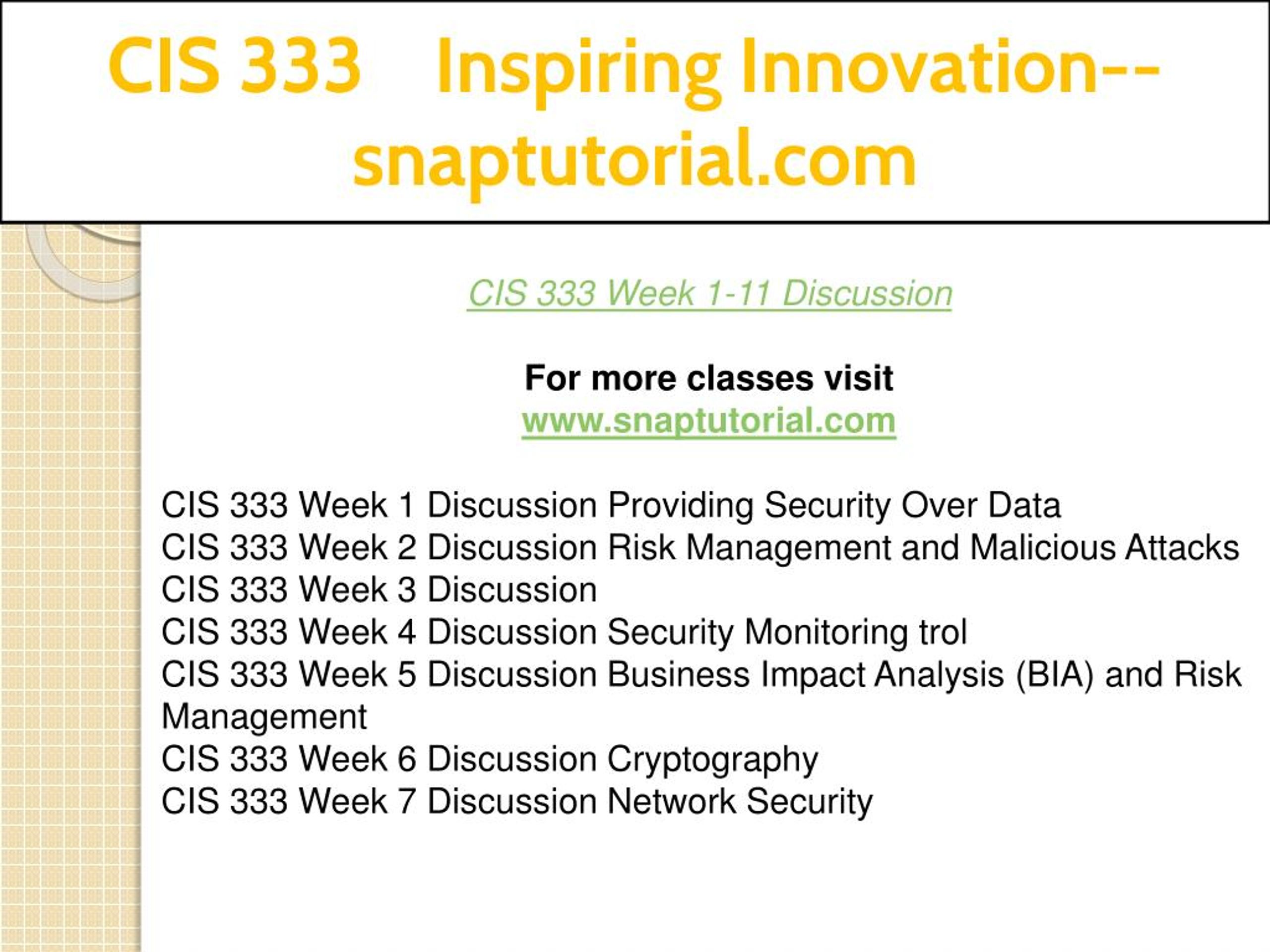 CIS 333 Inspiring Innovation--snaptutorial.com

CIS 333 Week 1-11 Discussion

For more classes visit
www.snaptutorial.com

CIS 333 Week 1 Discussion Providing Security Over Data
CIS 333 Week 2 Discussion Risk Management and Malicious Attacks
CIS 333 Week 3 Discussion
CIS 333 Week 4 Discussion Security Monitoring trol
CIS 333 Week 5 Discussion Business Impact Analysis (BIA) and Risk Management
CIS 333 Week 6 Discussion Cryptography
CIS 333 Week 7 Discussion Network Security